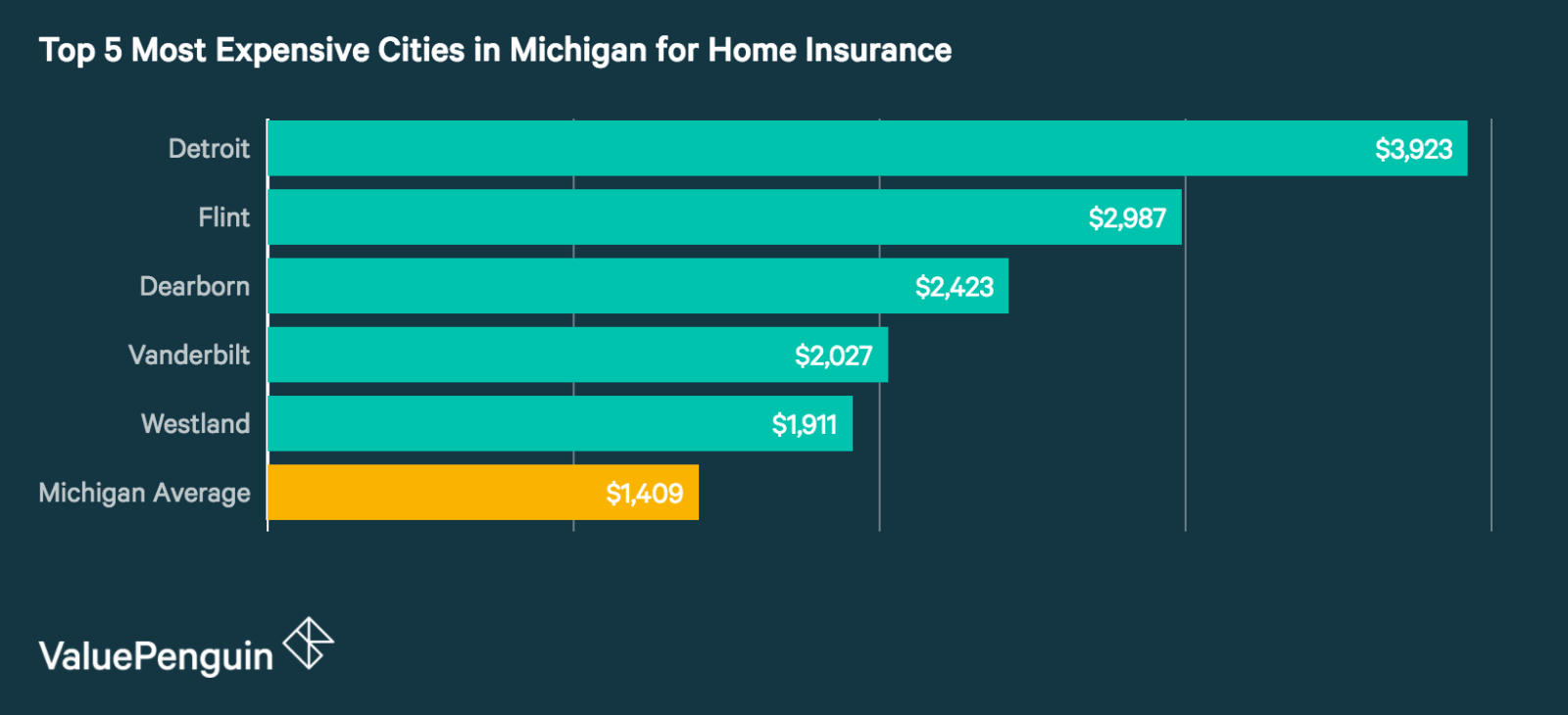 Top 5 Most Expensive Cities in Michigan for Home Insurance

Detroit $3,923
Flint $2,987
Dearborn $2,423
Vanderbilt $2,027
Westland $1,911
Michigan Average $1,409

ValuePenguin